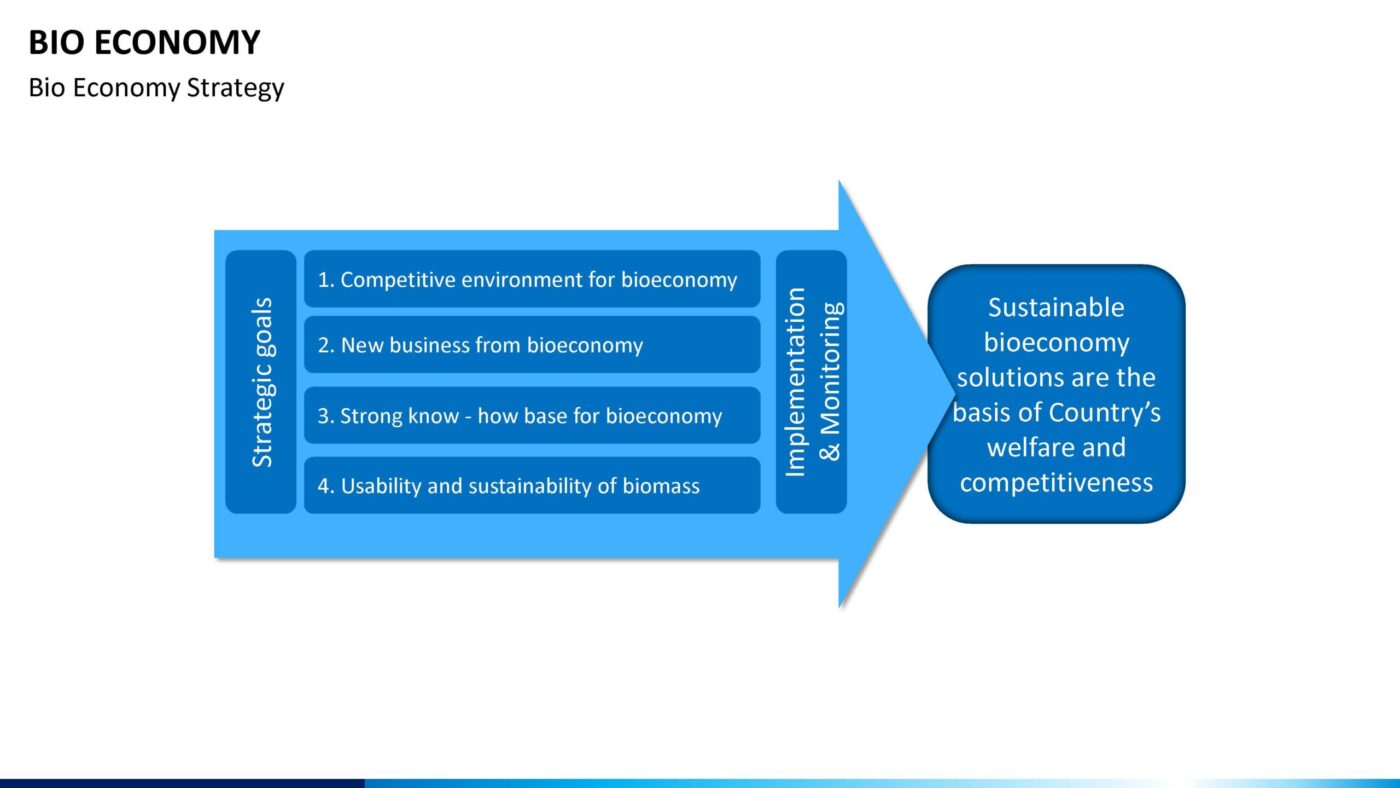 BIO ECONOMY
Bio Economy Strategy

Strategic goals

1. Competitive environment for bioeconomy

2. New business from bioeconomy

3. Strong know - how base for bioeconomy

4. Usability and sustainability of biomass

Implementation & Monitoring

Sustainable bioeconomy solutions are the basis of Country's welfare and competitiveness